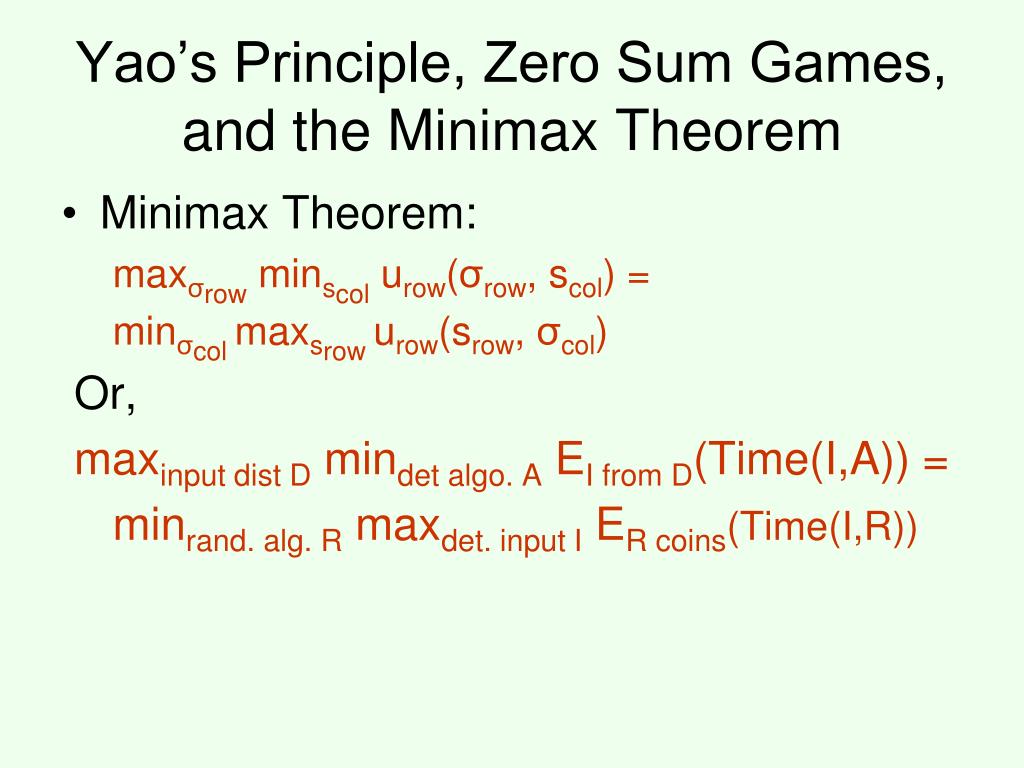 Yao's Principle, Zero Sum Games, and the Minimax Theorem

• Minimax Theorem:

$\max_{\sigma_{row}} \min_{s_{col}} u_{row}(\sigma_{row}, s_{col}) =$
$\min_{\sigma_{col}} \max_{s_{row}} u_{row}(s_{row}, \sigma_{col})$

Or,

$\max_{\text{input dist D}} \min_{\text{det algo. A}} E_{\text{I from D}}(\text{Time(I,A)}) =$
$\min_{\text{rand. alg. R}} \max_{\text{det. input I}} E_{\text{R coins}}(\text{Time(I,R)})$